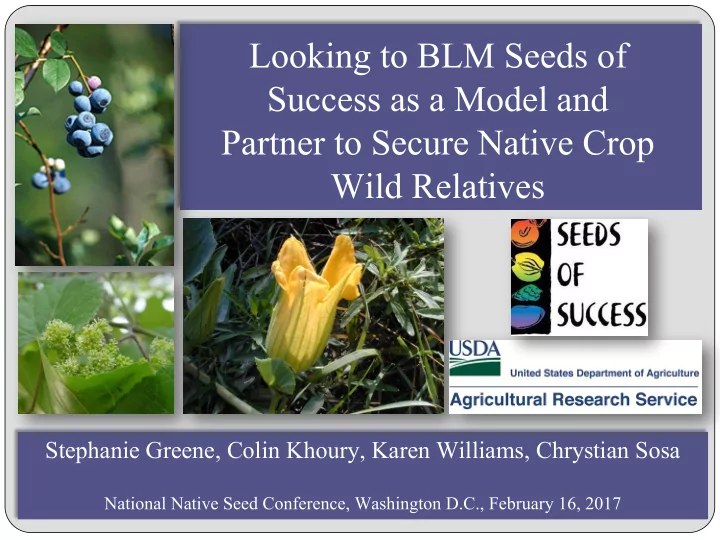 Looking to BLM Seeds of Success as a Model and Partner to Secure Native Crop Wild Relatives

SEEDS OF SUCCESS

USDA
United States Department of Agriculture
Agricultural Research Service

Stephanie Greene, Colin Khoury, Karen Williams, Chrystian Sosa

National Native Seed Conference, Washington D.C., February 16, 2017